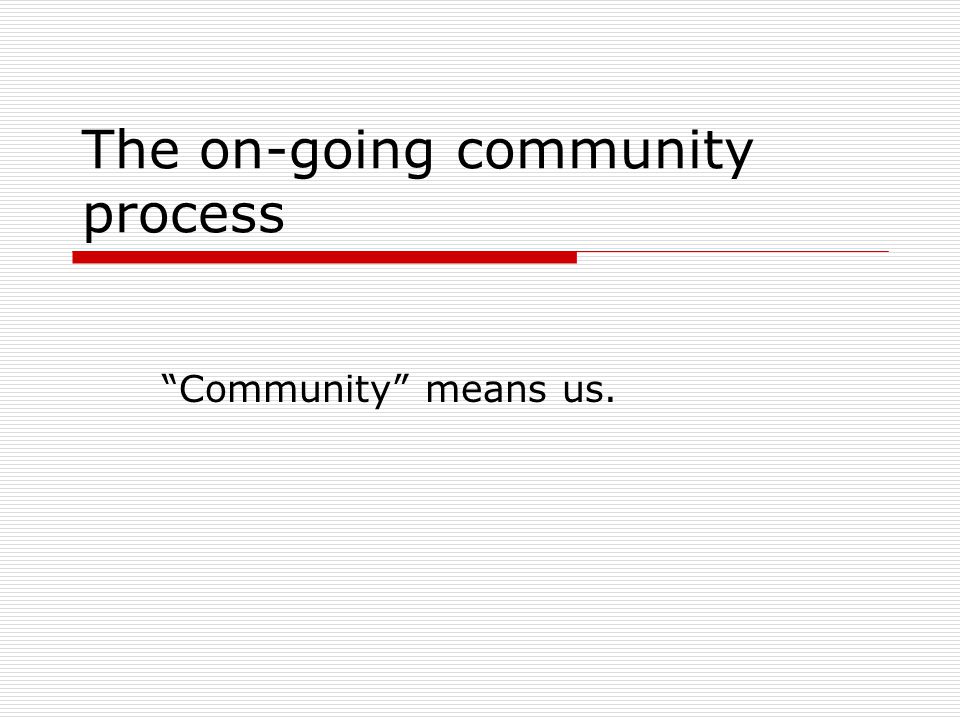 The on-going community process

“Community” means us.